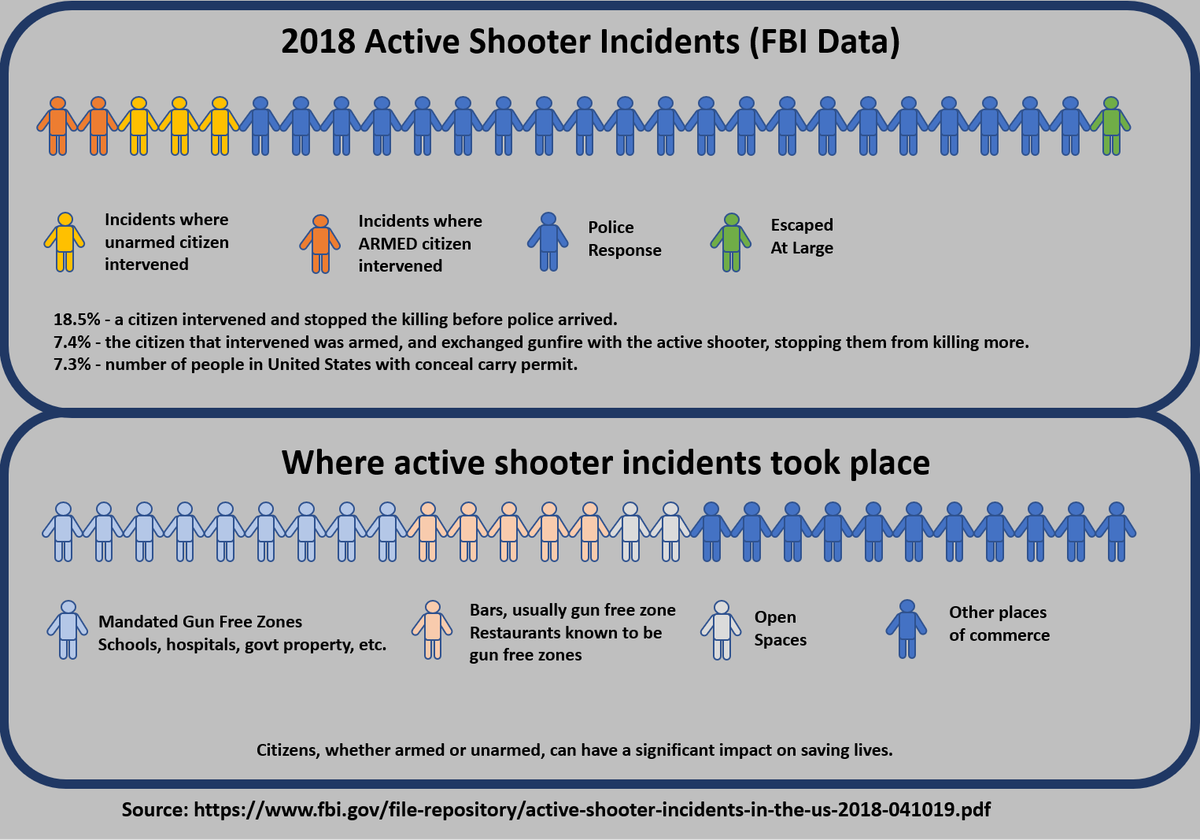 2018 Active Shooter Incidents (FBI Data)

Incidents where unarmed citizen intervened

Incidents where ARMED citizen intervened

Police Response

Escaped At Large

18.5% - a citizen intervened and stopped the killing before police arrived.
7.4% - the citizen that intervened was armed, and exchanged gunfire with the active shooter, stopping them from killing more.
7.3% - number of people in United States with conceal carry permit.

Where active shooter incidents took place

Mandated Gun Free Zones
Schools, hospitals, govt property, etc.

Bars, usually gun free zone
Restaurants known to be gun free zones

Open Spaces

Other places of commerce

Citizens, whether armed or unarmed, can have a significant impact on saving lives.

Source: https://www.fbi.gov/file-repository/active-shooter-incidents-in-the-us-2018-041019.pdf